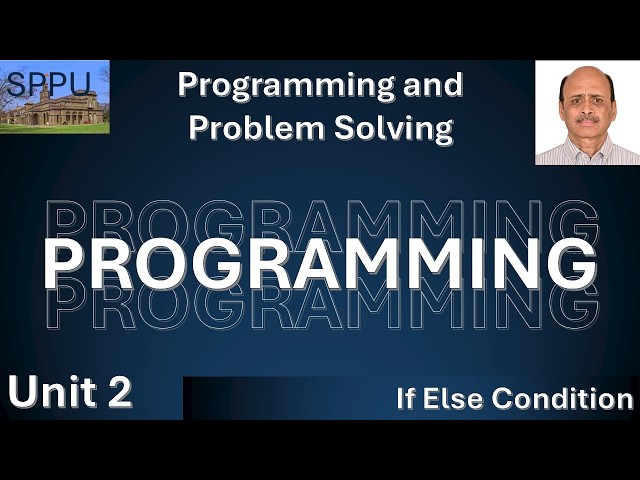 SPPU

Programming and Problem Solving

PROGRAMMING
PROGRAMMING
PROGRAMMING

Unit 2

If Else Condition